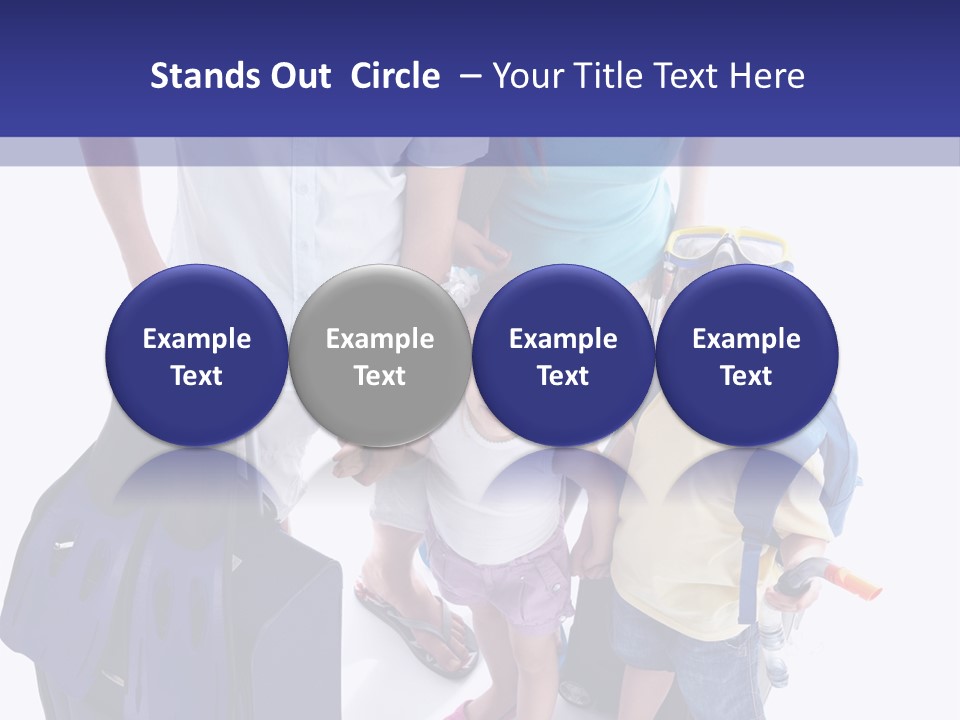 Stands Out Circle – Your Title Text Here

Example Text

Example Text

Example Text

Example Text